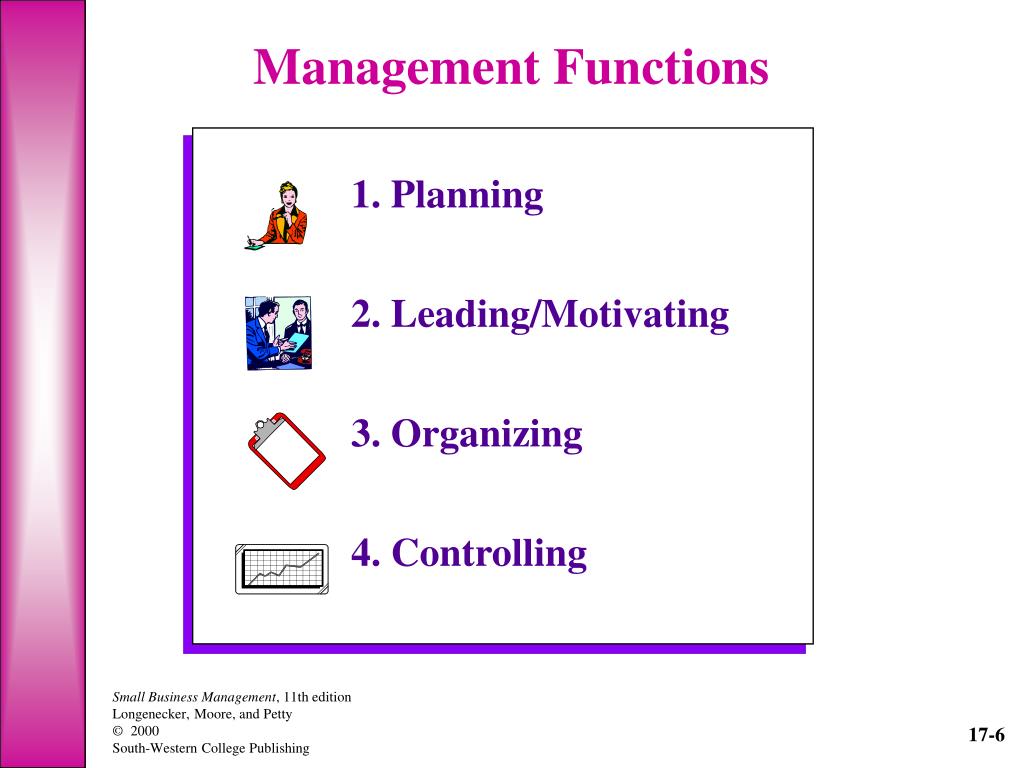 Management Functions

1. Planning

2. Leading/Motivating

3. Organizing

4. Controlling

Small Business Management, 11th edition
Longenecker, Moore, and Petty
© 2000
South-Western College Publishing

17-6